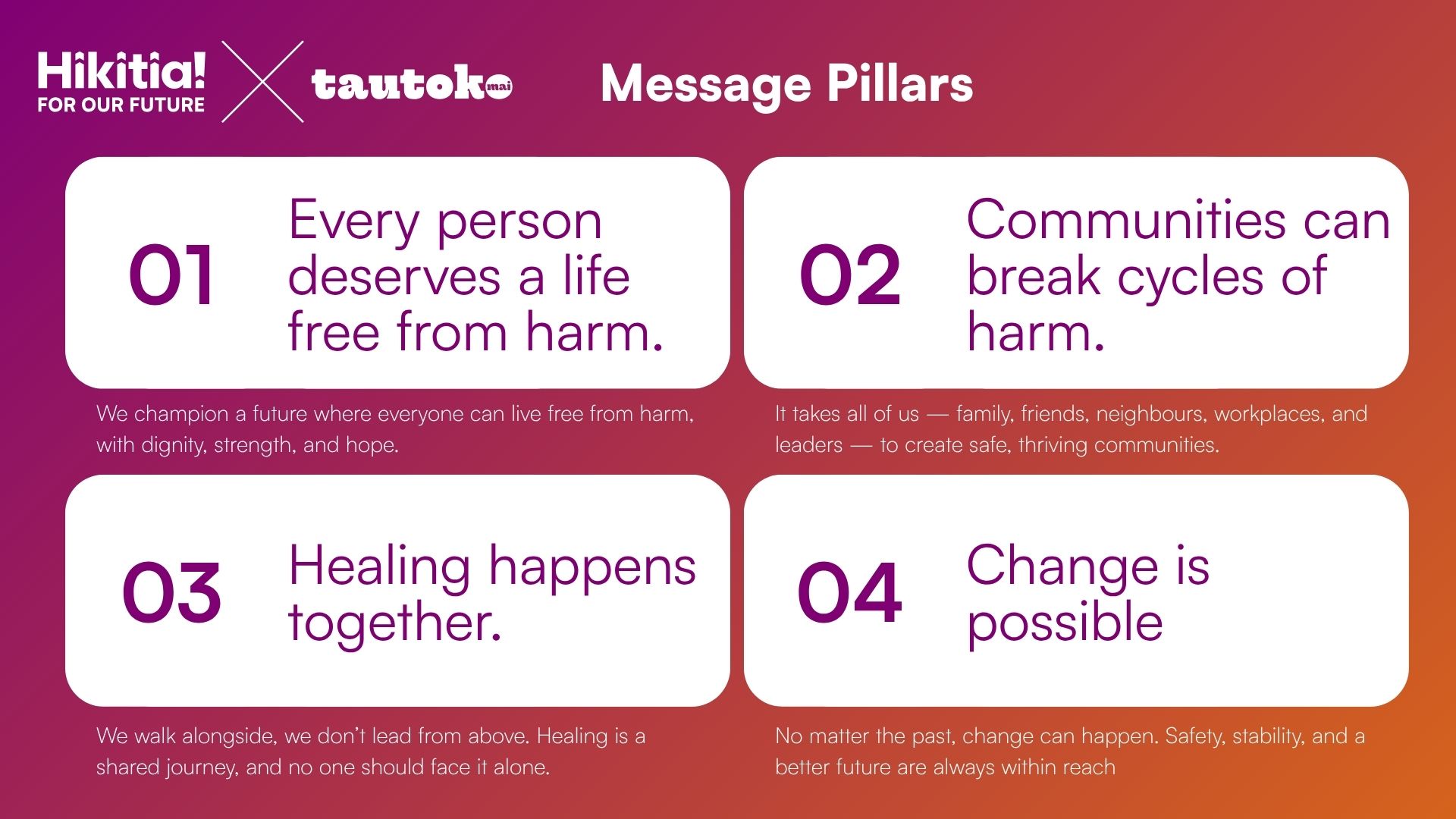 Hikitia! FOR OUR FUTURE

tautoko mai

Message Pillars

01 Every person deserves a life free from harm.

We champion a future where everyone can live free from harm, with dignity, strength, and hope.

02 Communities can break cycles of harm.

It takes all of us — family, friends, neighbours, workplaces, and leaders — to create safe, thriving communities.

03 Healing happens together.

We walk alongside, we don't lead from above. Healing is a shared journey, and no one should face it alone.

04 Change is possible

No matter the past, change can happen. Safety, stability, and a better future are always within reach